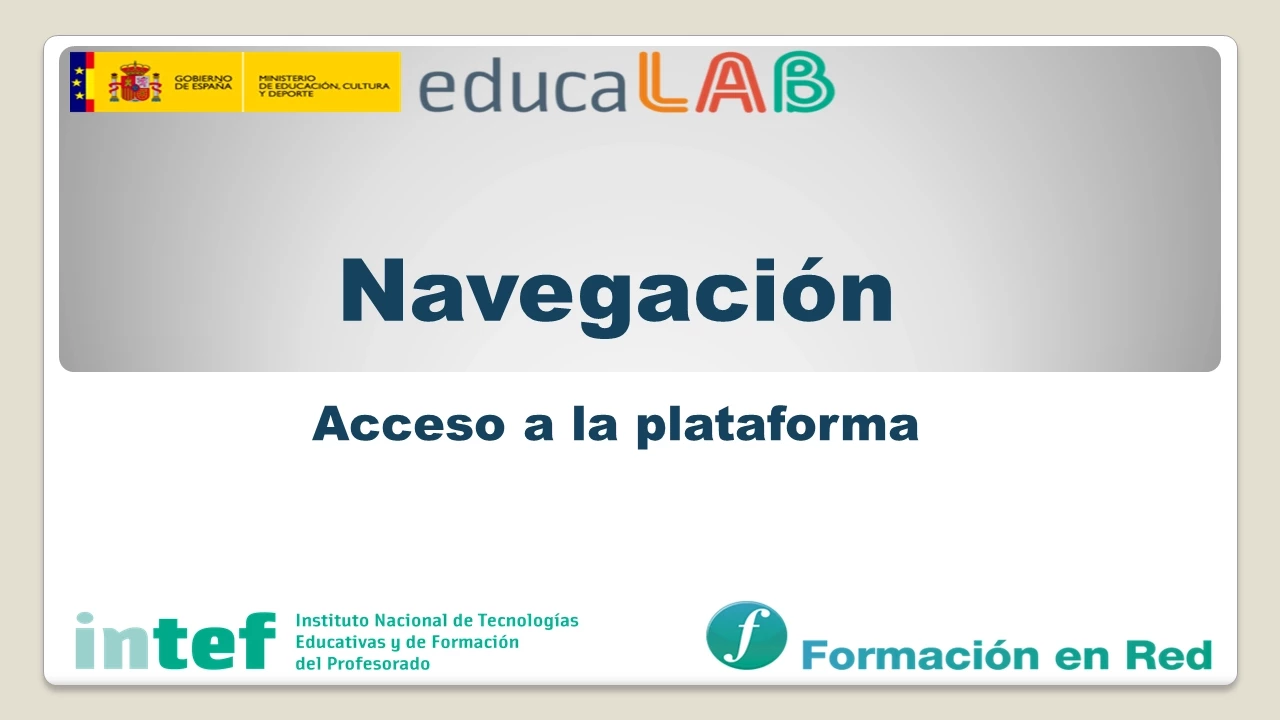 GOBIERNO DE ESPAÑA

MINISTERIO DE EDUCACIÓN, CULTURA Y DEPORTE

educaLAB

Navegación

Acceso a la plataforma

intef

Instituto Nacional de Tecnologías Educativas y de Formación del Profesorado

f

Formación en Red